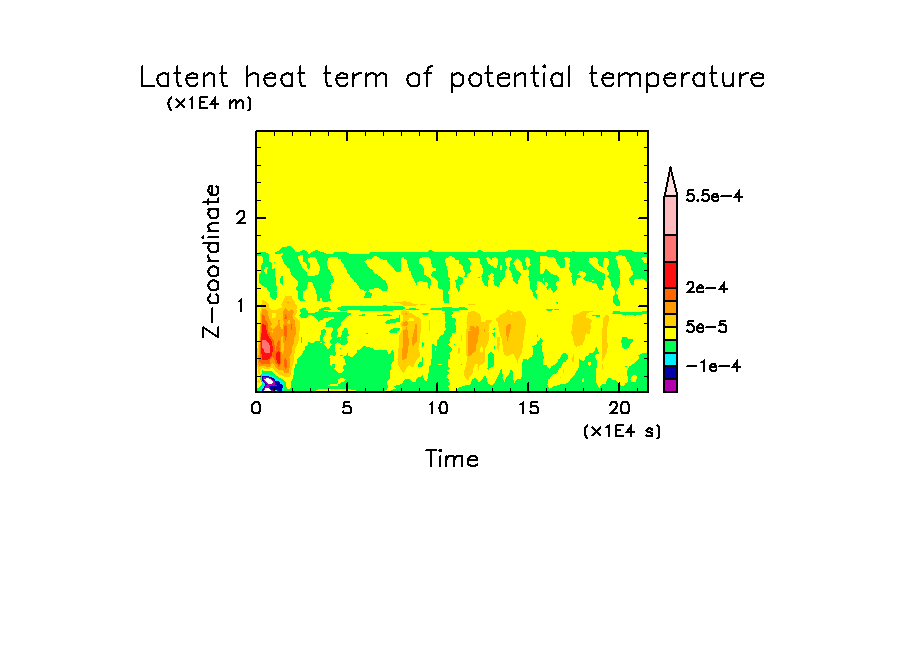 Latent heat term of potential temperature

(×1E4 m)

Z−coordinate

2

1

0

5

10

15

20

(×1E4 s)

Time

5.5e−4

2e−4

5e−5

−1e−4